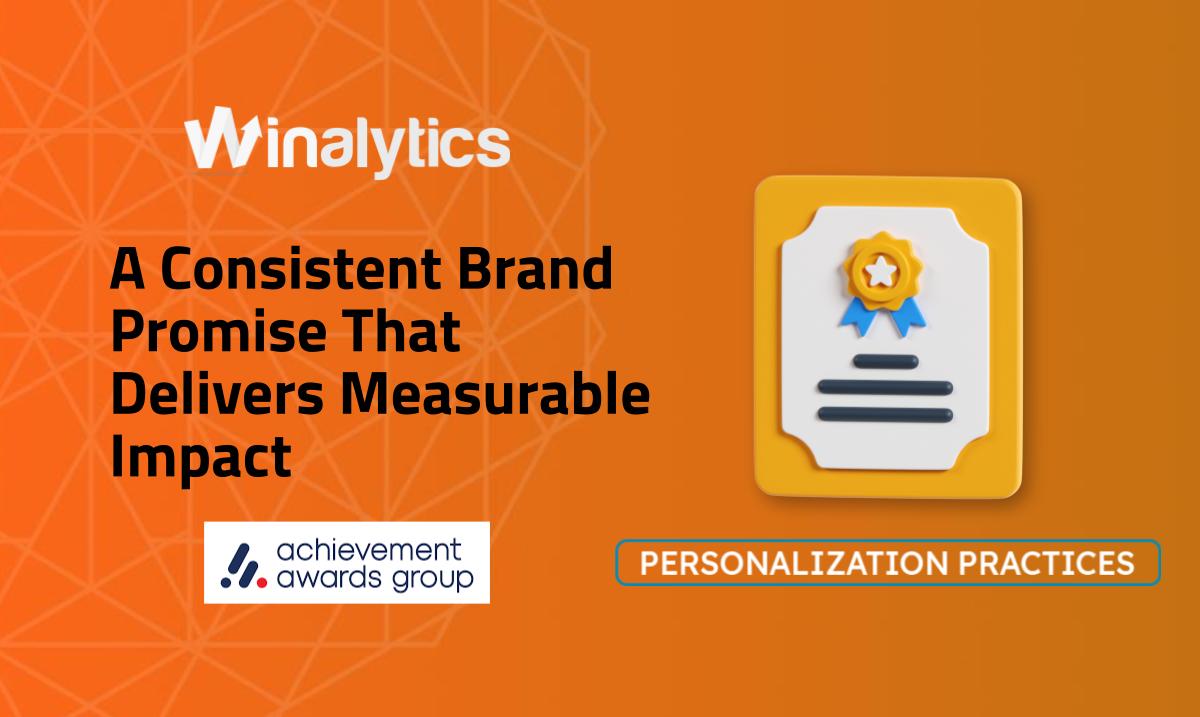 Winalytics

A Consistent Brand Promise That Delivers Measurable Impact

achievement awards group

PERSONALIZATION PRACTICES